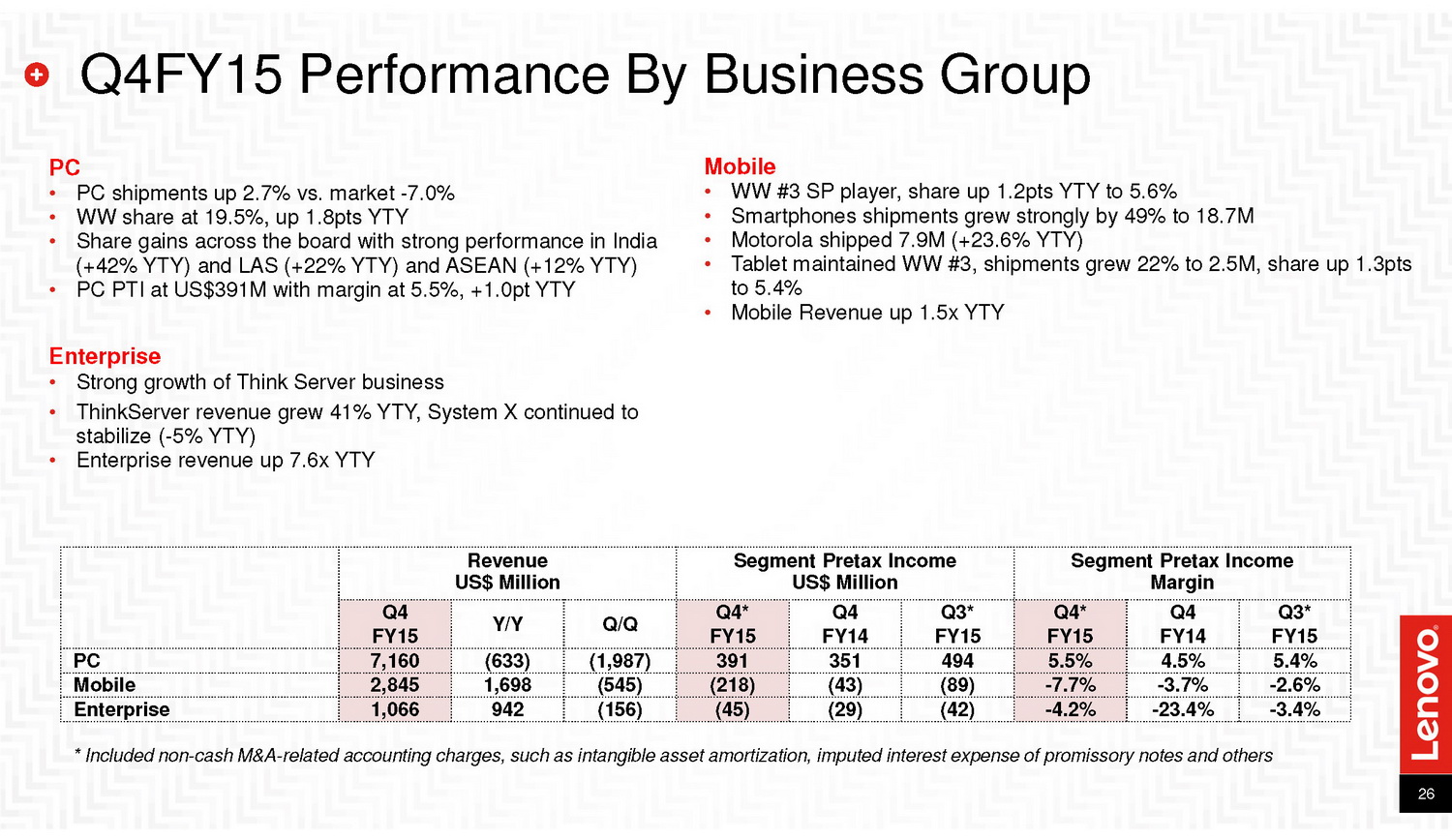 Q4FY15 Performance By Business Group

PC
• PC shipments up 2.7% vs. market -7.0%
• WW share at 19.5%, up 1.8pts YTY
• Share gains across the board with strong performance in India (+42% YTY) and LAS (+22% YTY) and ASEAN (+12% YTY)
• PC PTI at US$391M with margin at 5.5%, +1.0pt YTY

Enterprise
• Strong growth of Think Server business
• ThinkServer revenue grew 41% YTY, System X continued to stabilize (-5% YTY)
• Enterprise revenue up 7.6x YTY

Mobile
• WW #3 SP player, share up 1.2pts YTY to 5.6%
• Smartphones shipments grew strongly by 49% to 18.7M
• Motorola shipped 7.9M (+23.6% YTY)
• Tablet maintained WW #3, shipments grew 22% to 2.5M, share up 1.3pts to 5.4%
• Mobile Revenue up 1.5x YTY

| | Revenue US$ Million | | | Segment Pretax Income US$ Million | | | Segment Pretax Income Margin | | |
|---|---|---|---|---|---|---|---|---|---|
| | Q4 FY15 | Y/Y | Q/Q | Q4* FY15 | Q4 FY14 | Q3* FY15 | Q4* FY15 | Q4 FY14 | Q3* FY15 |
| PC | 7,160 | (633) | (1,987) | 391 | 351 | 494 | 5.5% | 4.5% | 5.4% |
| Mobile | 2,845 | 1,698 | (545) | (218) | (43) | (89) | -7.7% | -3.7% | -2.6% |
| Enterprise | 1,066 | 942 | (156) | (45) | (29) | (42) | -4.2% | -23.4% | -3.4% |

* Included non-cash M&A-related accounting charges, such as intangible asset amortization, imputed interest expense of promissory notes and others

Lenovo

26